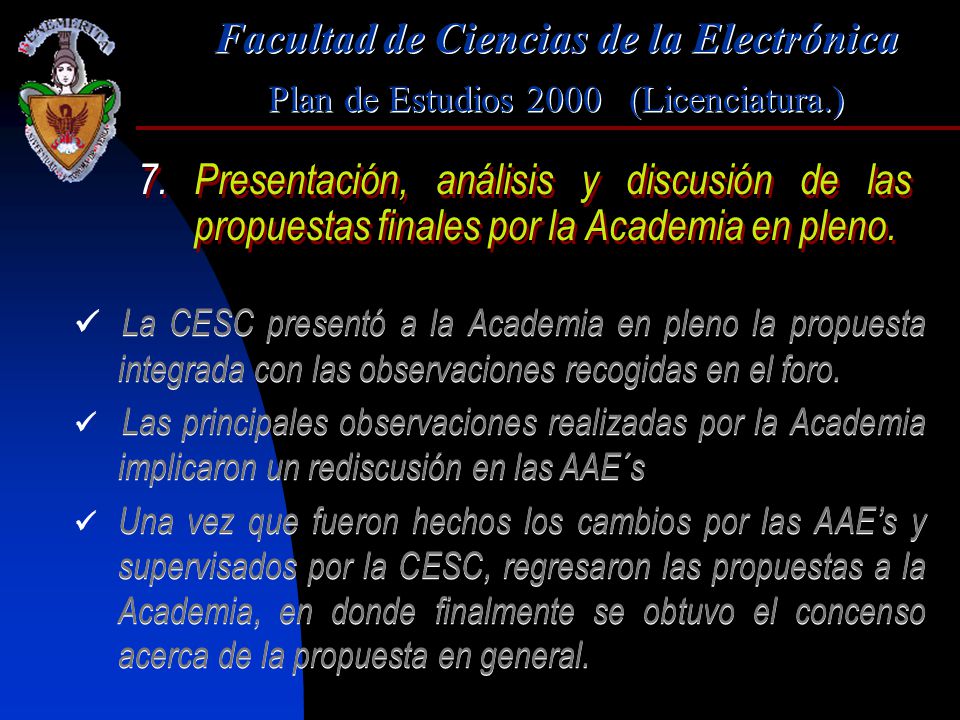 Facultad de Ciencias de la Electrónica

Plan de Estudios 2000 (Licenciatura.)

7. Presentación, análisis y discusión de las propuestas finales por la Academia en pleno.

✓ La CESC presentó a la Academia en pleno la propuesta integrada con las observaciones recogidas en el foro.

✓ Las principales observaciones realizadas por la Academia implicaron un rediscusión en las AAE´s

✓ Una vez que fueron hechos los cambios por las AAE's y supervisados por la CESC, regresaron las propuestas a la Academia, en donde finalmente se obtuvo el concenso acerca de la propuesta en general.